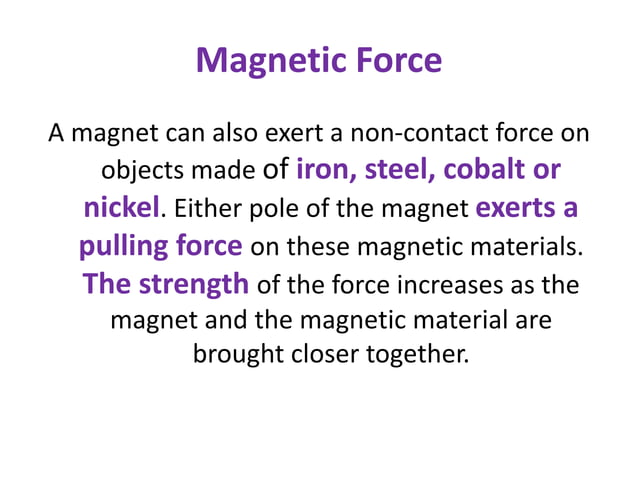 Magnetic Force

A magnet can also exert a non-contact force on objects made of iron, steel, cobalt or nickel. Either pole of the magnet exerts a pulling force on these magnetic materials. The strength of the force increases as the magnet and the magnetic material are brought closer together.